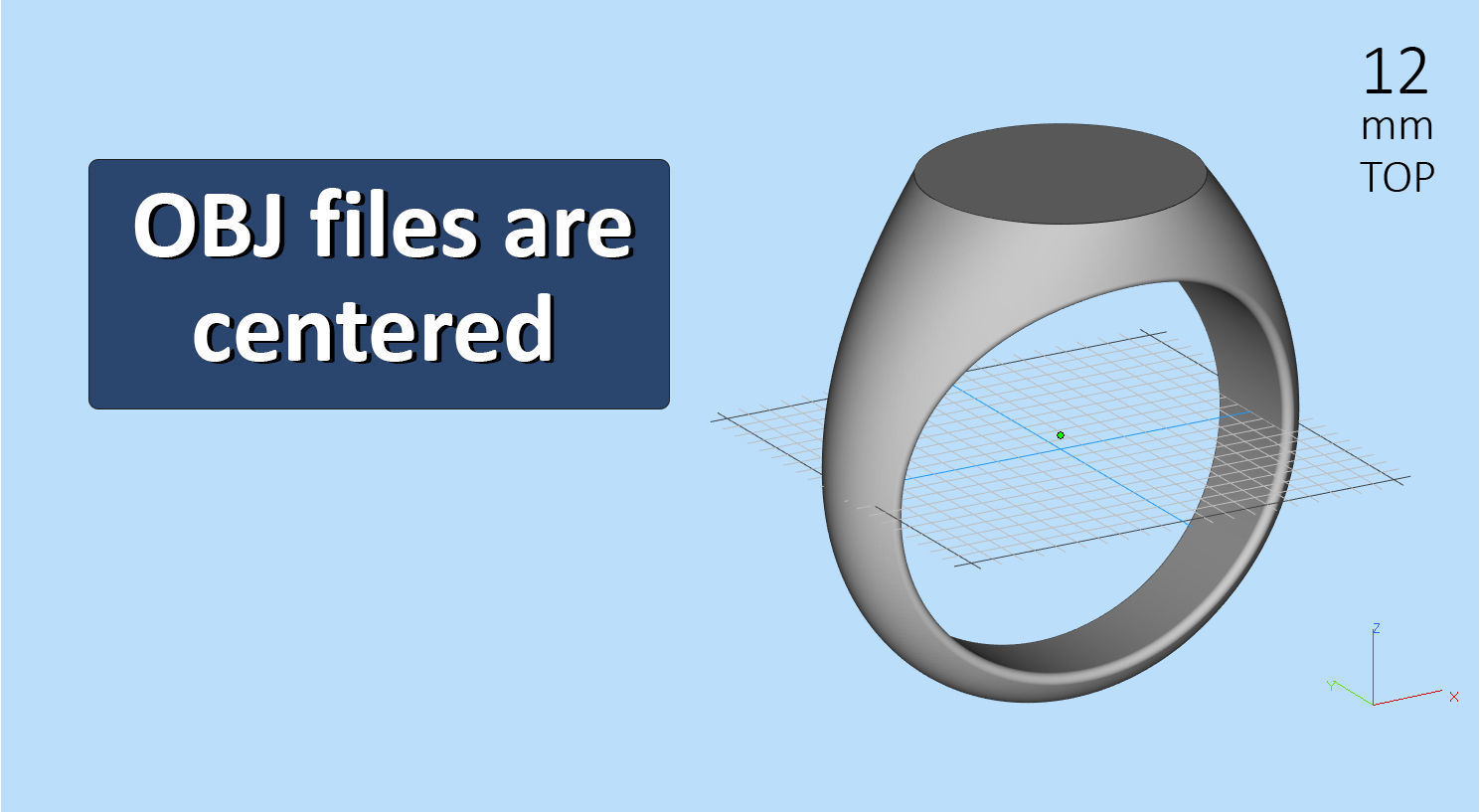 OBJ files are centered

12
mm
TOP

Z
Y
X